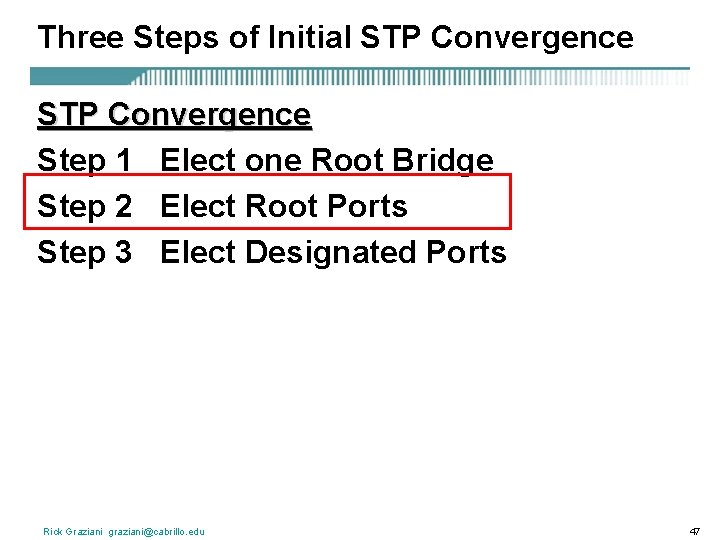 Three Steps of Initial STP Convergence

STP Convergence

Step 1 Elect one Root Bridge

Step 2 Elect Root Ports

Step 3 Elect Designated Ports

Rick Graziani graziani@cabrillo.edu

47